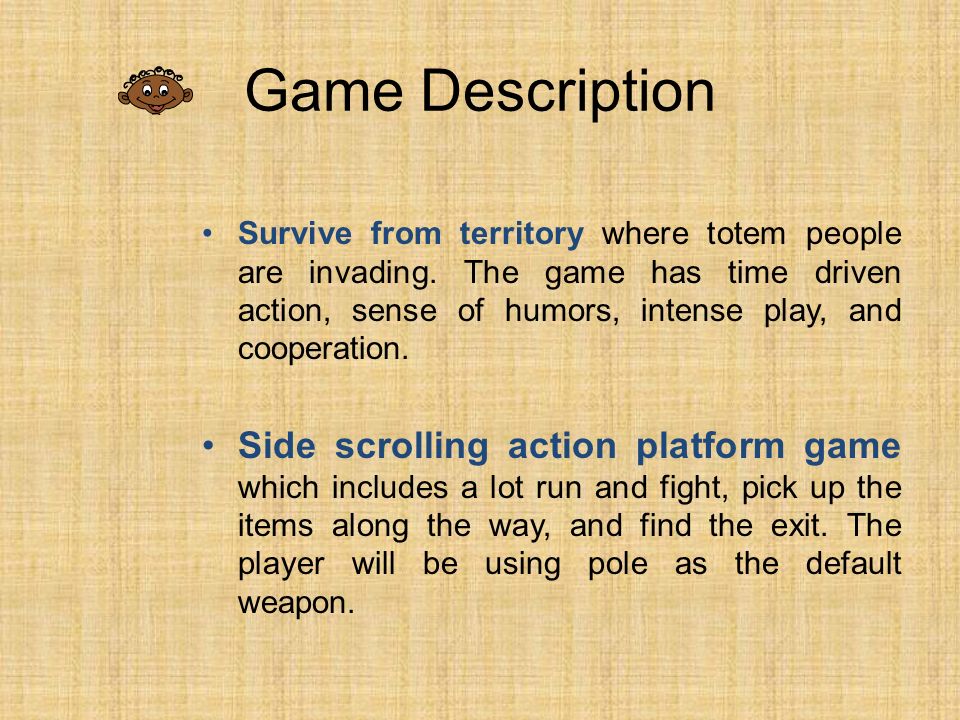 Game Description

• Survive from territory where totem people are invading. The game has time driven action, sense of humors, intense play, and cooperation.

• Side scrolling action platform game which includes a lot run and fight, pick up the items along the way, and find the exit. The player will be using pole as the default weapon.